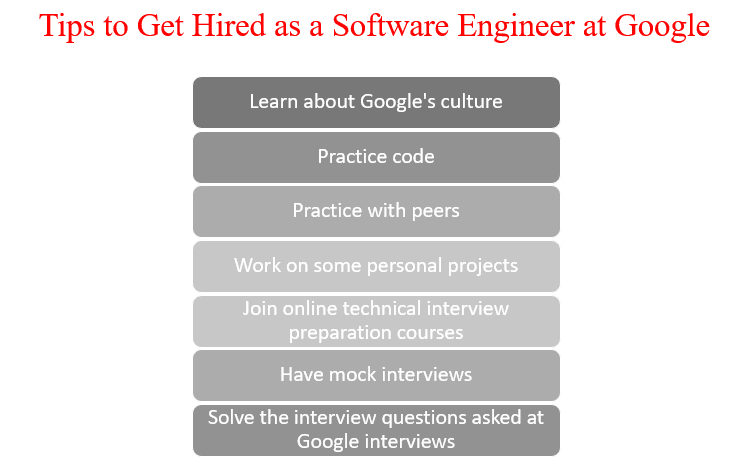 Tips to Get Hired as a Software Engineer at Google

Learn about Google's culture

Practice code

Practice with peers

Work on some personal projects

Join online technical interview preparation courses

Have mock interviews

Solve the interview questions asked at Google interviews